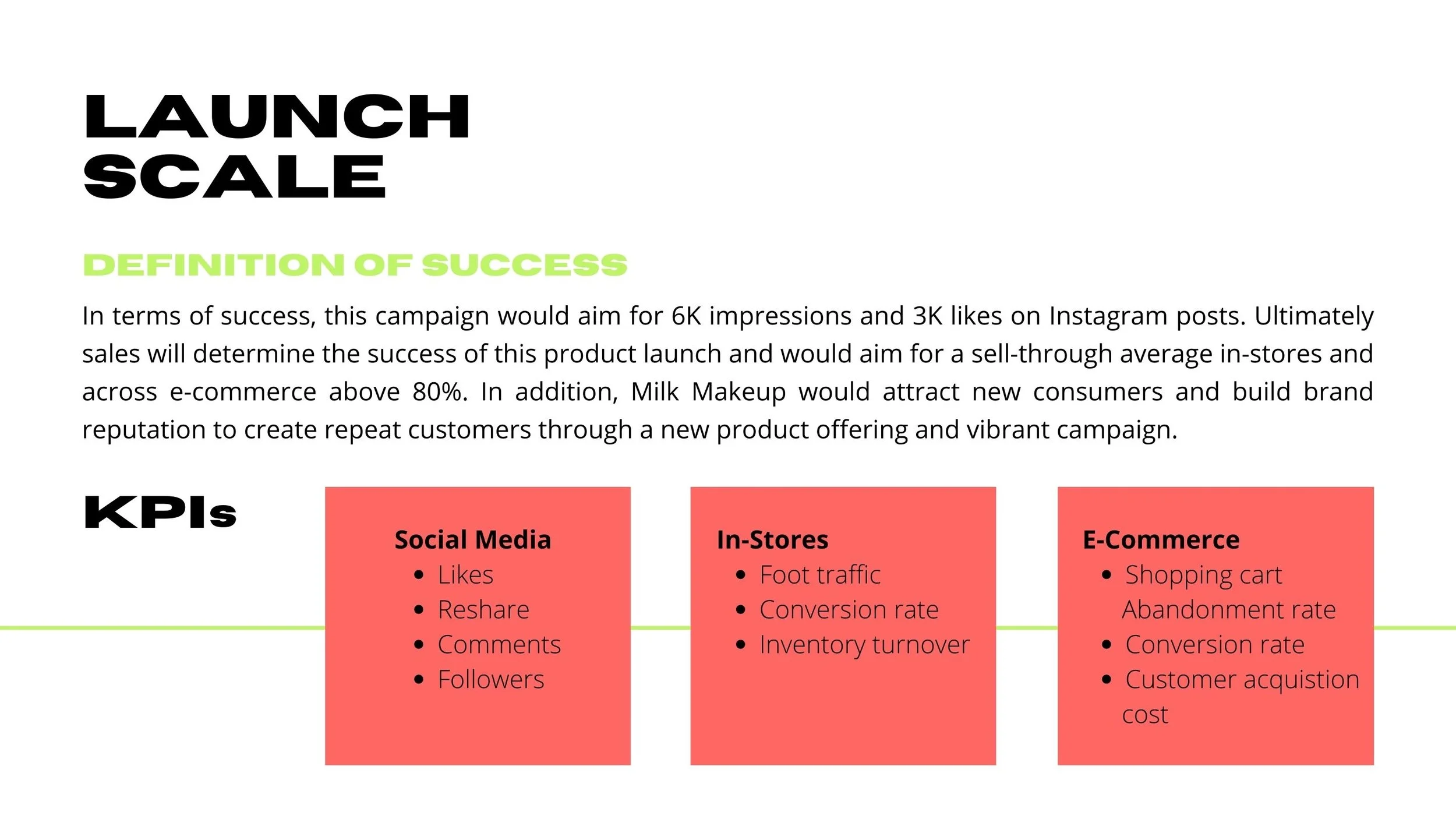 LAUNCH SCALE

DEFINITION OF SUCCESS

In terms of success, this campaign would aim for 6K impressions and 3K likes on Instagram posts. Ultimately sales will determine the success of this product launch and would aim for a sell-through average in-stores and across e-commerce above 80%. In addition, Milk Makeup would attract new consumers and build brand reputation to create repeat customers through a new product offering and vibrant campaign.

KPIs

Social Media
- Likes
- Reshare
- Comments
- Followers

In-Stores
- Foot traffic
- Conversion rate
- Inventory turnover

E-Commerce
- Shopping cart Abandonment rate
- Conversion rate
- Customer acquistion cost